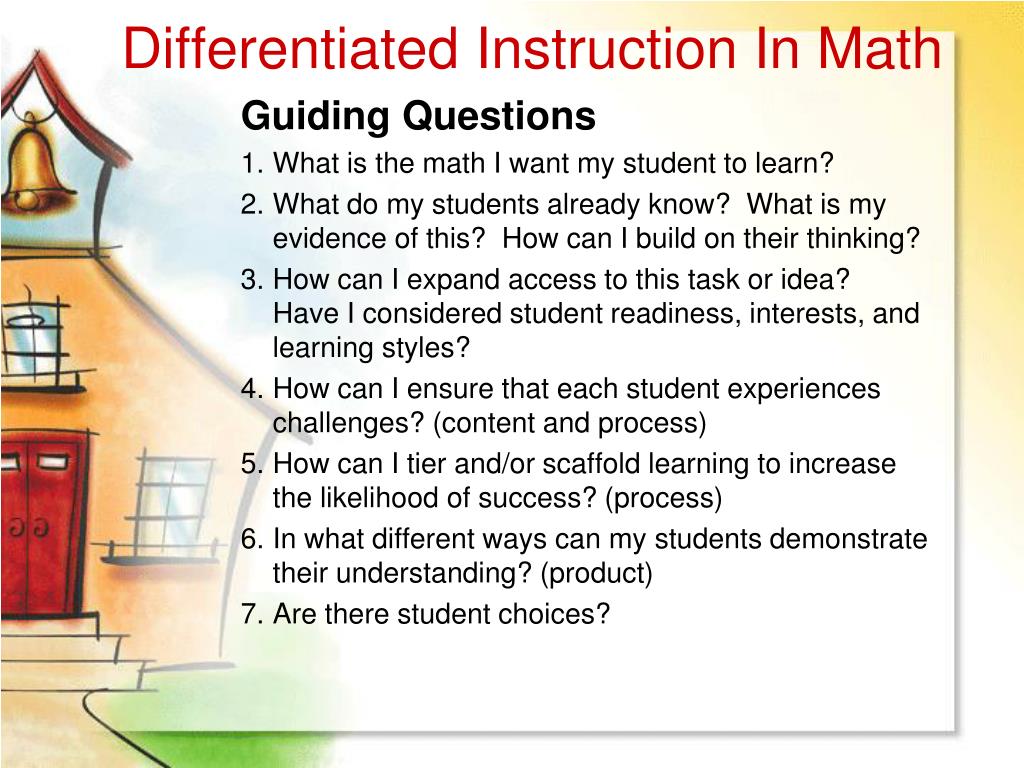 Differentiated Instruction In Math

Guiding Questions

1. What is the math I want my student to learn?
2. What do my students already know? What is my evidence of this? How can I build on their thinking?
3. How can I expand access to this task or idea? Have I considered student readiness, interests, and learning styles?
4. How can I ensure that each student experiences challenges? (content and process)
5. How can I tier and/or scaffold learning to increase the likelihood of success? (process)
6. In what different ways can my students demonstrate their understanding? (product)
7. Are there student choices?